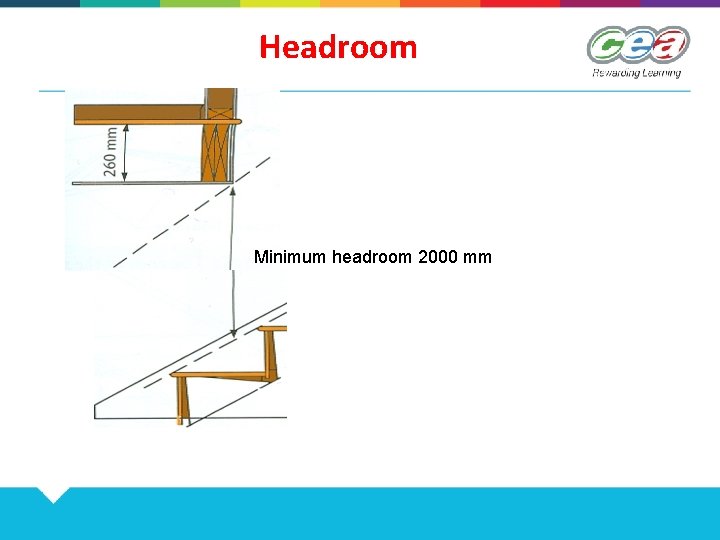 Headroom

cea
Rewarding Learning

260 mm

Minimum headroom 2000 mm